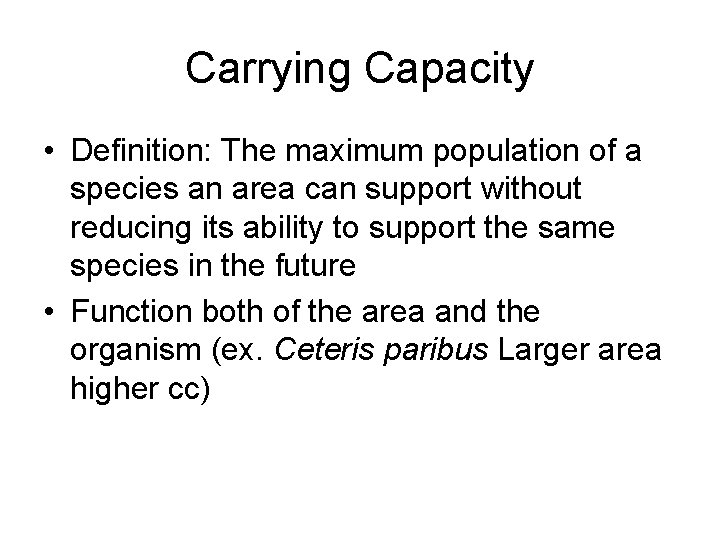 Carrying Capacity

• Definition: The maximum population of a species an area can support without reducing its ability to support the same species in the future

• Function both of the area and the organism (ex. Ceteris paribus Larger area higher cc)